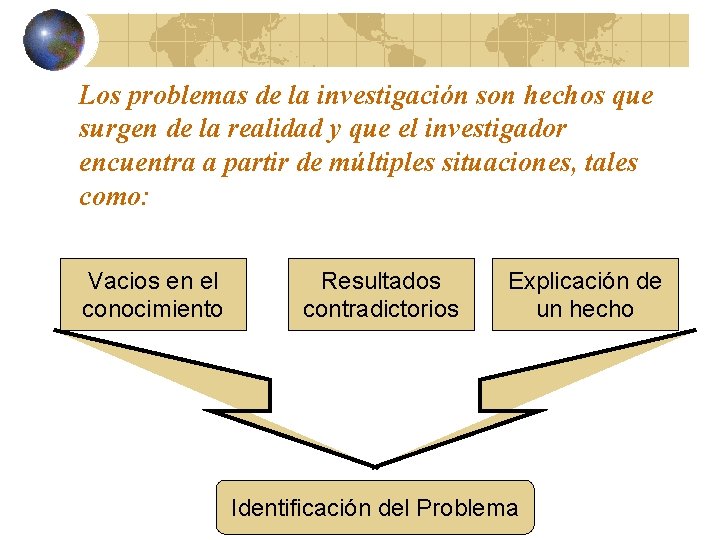 Los problemas de la investigación son hechos que surgen de la realidad y que el investigador encuentra a partir de múltiples situaciones, tales como:

Vacios en el conocimiento

Resultados contradictorios

Explicación de un hecho

Identificación del Problema